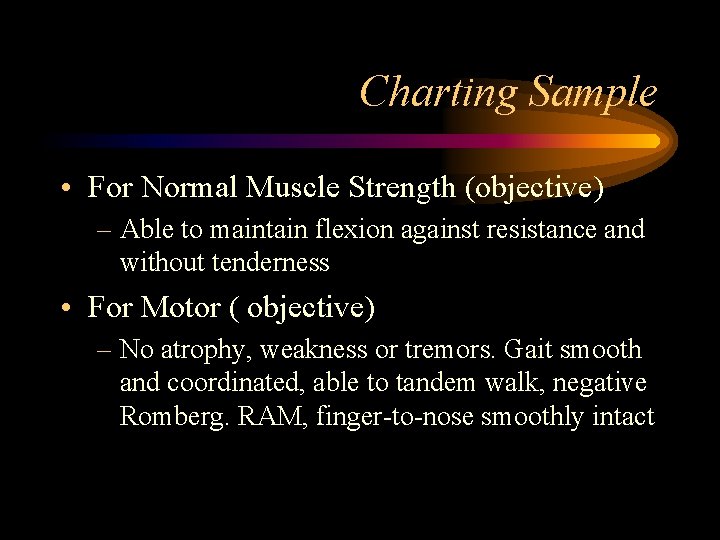 Charting Sample

• For Normal Muscle Strength (objective)
– Able to maintain flexion against resistance and without tenderness

• For Motor ( objective)
– No atrophy, weakness or tremors. Gait smooth and coordinated, able to tandem walk, negative Romberg. RAM, finger-to-nose smoothly intact